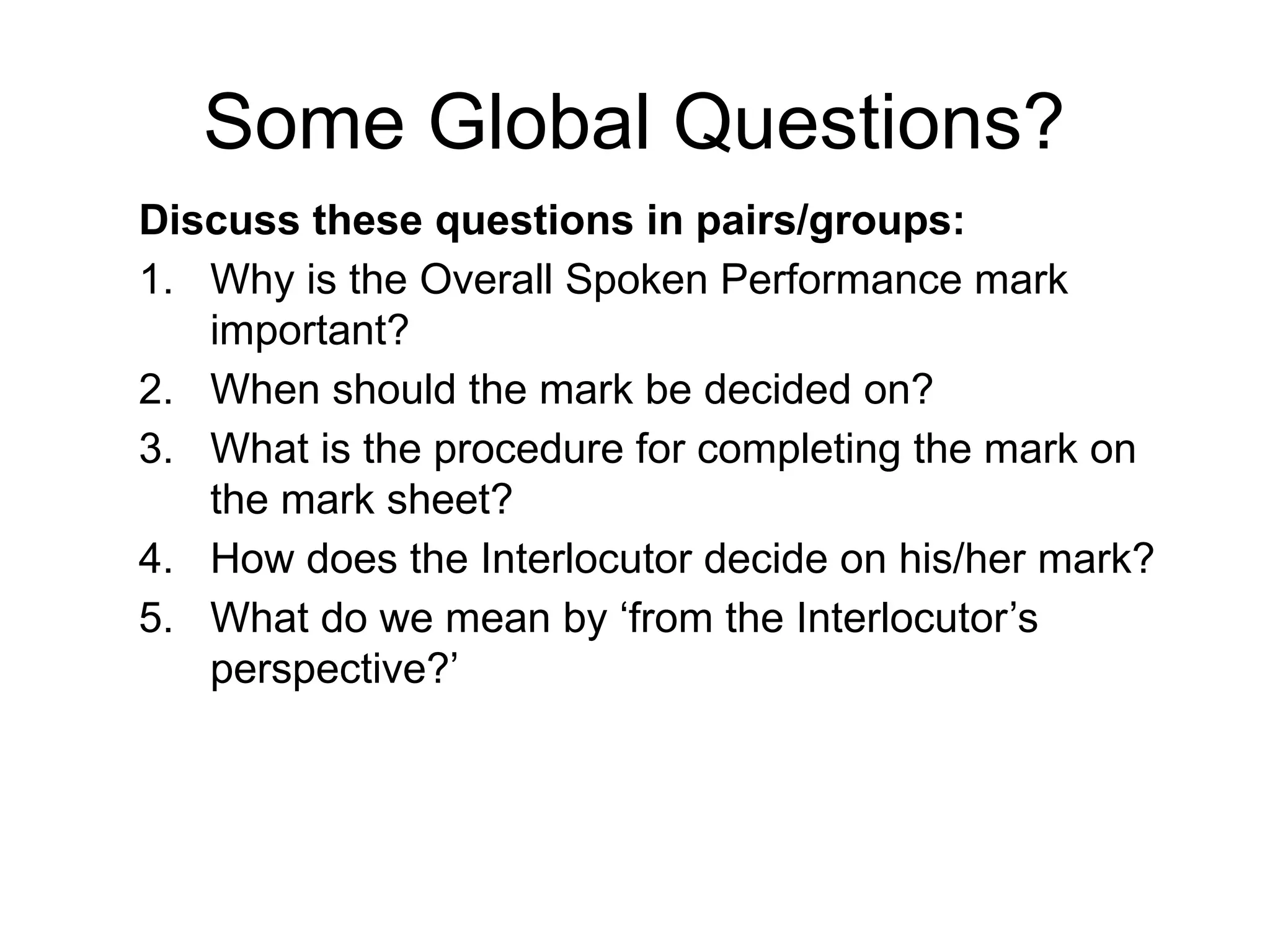 Some Global Questions?

Discuss these questions in pairs/groups:

1. Why is the Overall Spoken Performance mark important?
2. When should the mark be decided on?
3. What is the procedure for completing the mark on the mark sheet?
4. How does the Interlocutor decide on his/her mark?
5. What do we mean by ‘from the Interlocutor’s perspective?’